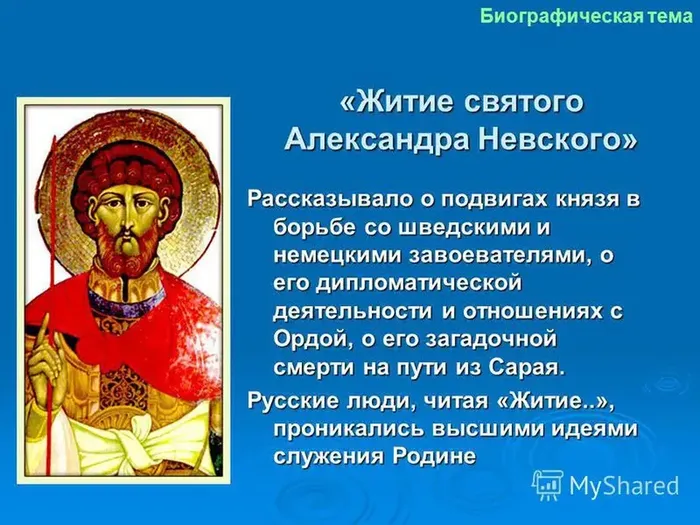 Биографическая тема

«Житие святого Александра Невского»

Рассказывало о подвигах князя в борьбе со шведскими и немецкими завоевателями, о его дипломатической деятельности и отношениях с Ордой, о его загадочной смерти на пути из Сарая.

Русские люди, читая «Житие..», проникались высшими идеями служения Родине

MyShared